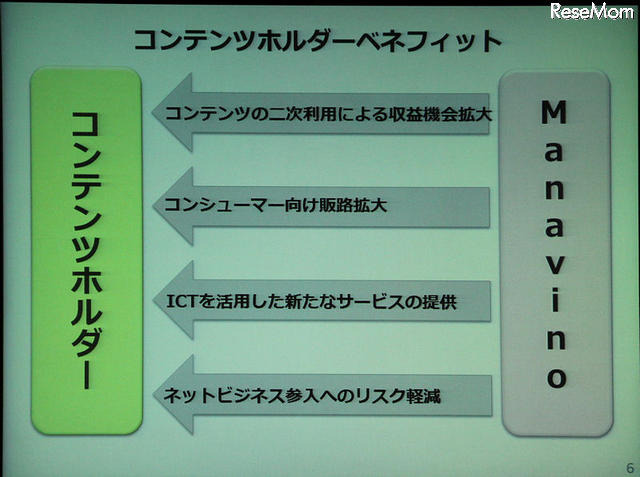 ReseMom

コンテンツホルダーベネフィット

コンテンツホルダー

コンテンツの二次利用による収益機会拡大

コンシューマー向け販路拡大

ICTを活用した新たなサービスの提供

ネットビジネス参入へのリスク軽減

Manavino

6